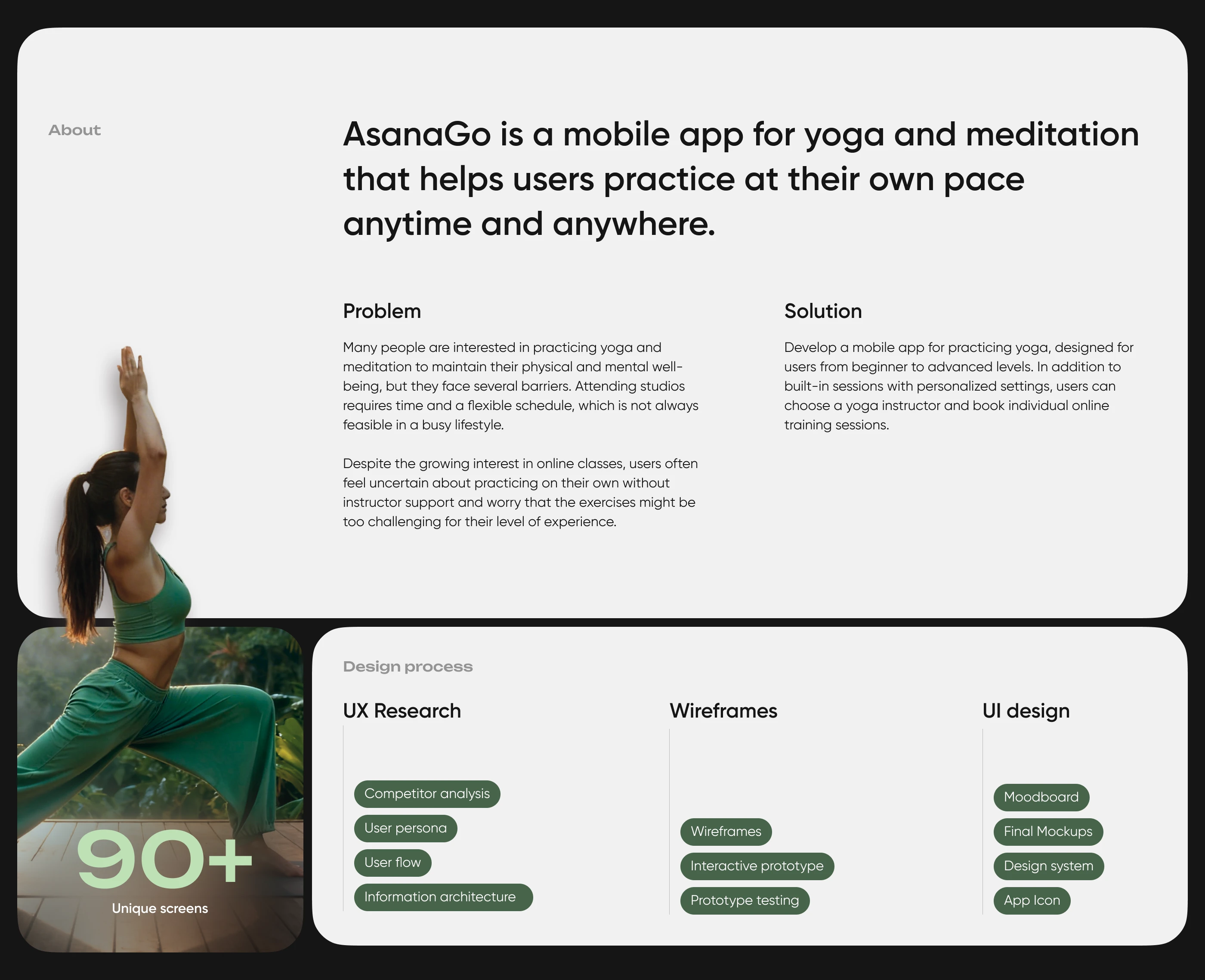 About

AsanaGo is a mobile app for yoga and meditation that helps users practice at their own pace anytime and anywhere.

Problem

Many people are interested in practicing yoga and meditation to maintain their physical and mental well-being, but they face several barriers. Attending studios requires time and a flexible schedule, which is not always feasible in a busy lifestyle.

Despite the growing interest in online classes, users often feel uncertain about practicing on their own without instructor support and worry that the exercises might be too challenging for their level of experience.

Solution

Develop a mobile app for practicing yoga, designed for users from beginner to advanced levels. In addition to built-in sessions with personalized settings, users can choose a yoga instructor and book individual online training sessions.

90+
Unique screens

Design process

UX Research

Competitor analysis
User persona
User flow
Information architecture

Wireframes

Wireframes
Interactive prototype
Prototype testing

UI design

Moodboard
Final Mockups
Design system
App Icon